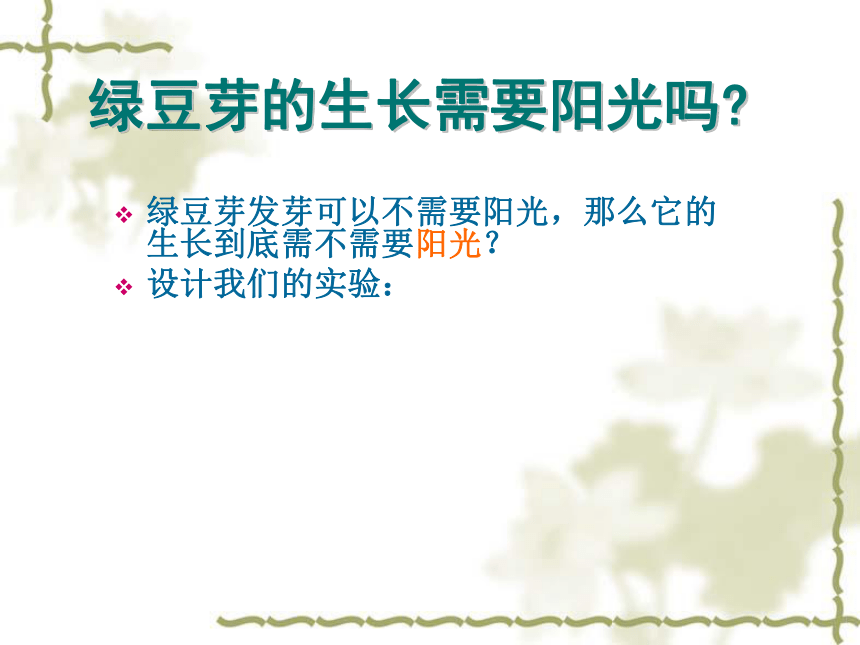 绿豆芽的生长需要阳光吗?

❖ 绿豆芽发芽可以不需要阳光，那么它的生长到底需不需要阳光？
❖ 设计我们的实验：